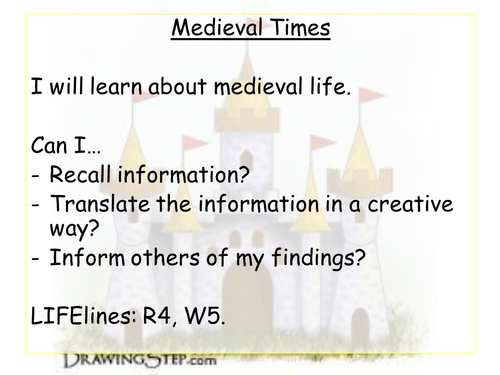 Medieval Times

I will learn about medieval life.

Can I…
- Recall information?
- Translate the information in a creative way?
- Inform others of my findings?

LIFElines: R4, W5.

DRAWINGSTEP.com